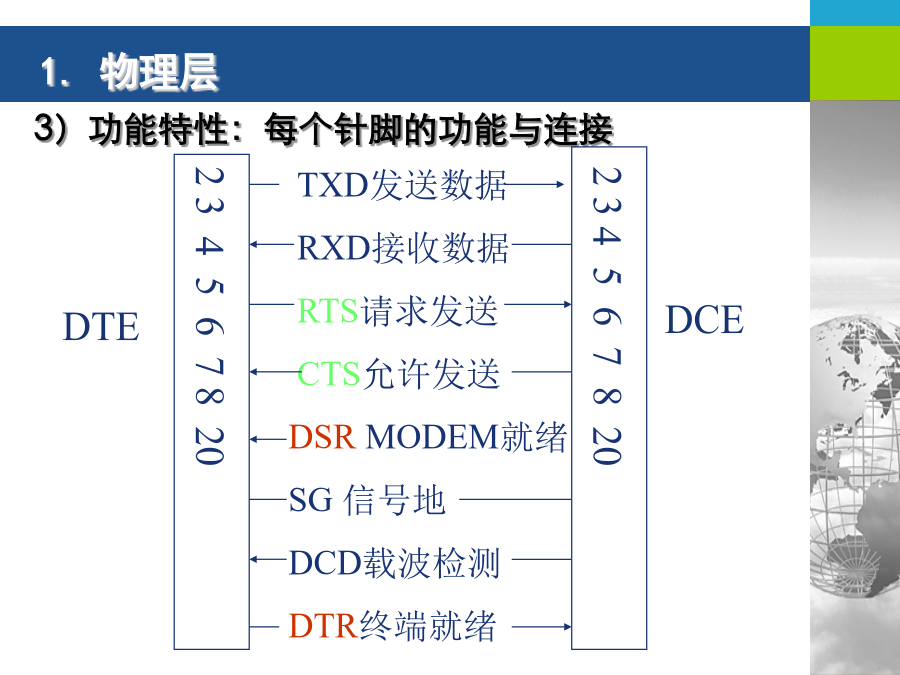 1、物理层

3）功能特性：每个针脚的功能与连接

DTE

2 3 4 5 6 7 8 20

TXD发送数据

RXD接收数据

RTS请求发送

CTS允许发送

DSR MODEM就绪

SG 信号地

DCD载波检测

DTR终端就绪

2 3 4 5 6 7 8 20

DCE